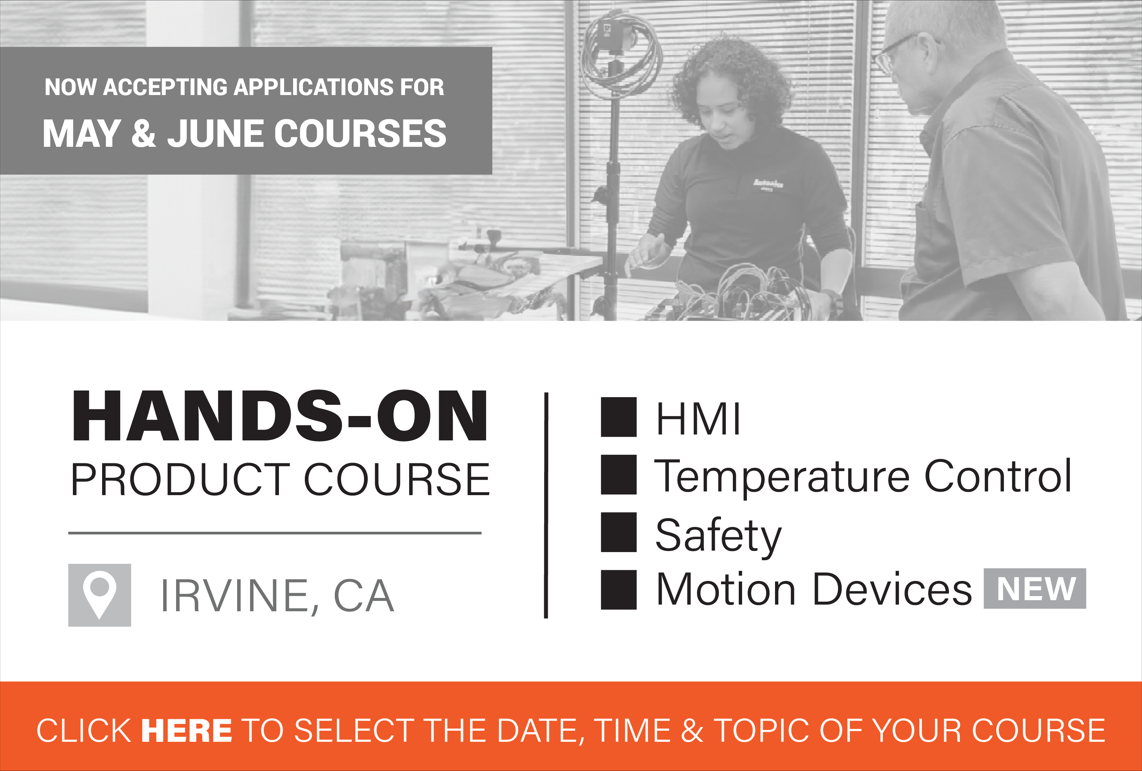 NOW ACCEPTING APPLICATIONS FOR
MAY & JUNE COURSES

HANDS-ON
PRODUCT COURSE

IRVINE, CA

HMI
Temperature Control
Safety
Motion Devices NEW

CLICK HERE TO SELECT THE DATE, TIME & TOPIC OF YOUR COURSE